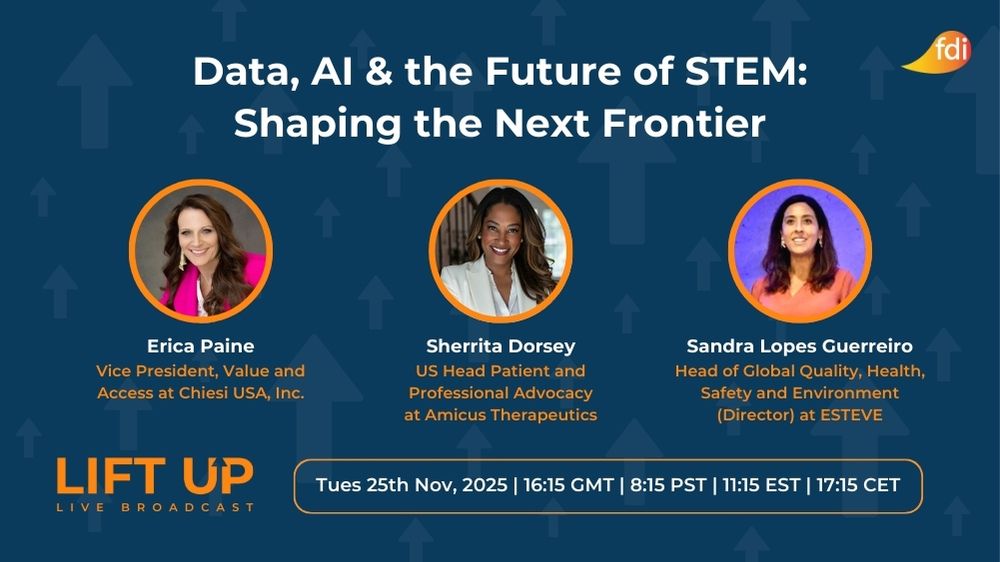 fdi

Data, AI & the Future of STEM: Shaping the Next Frontier

Erica Paine
Vice President, Value and Access at Chiesi USA, Inc.

Sherrita Dorsey
US Head Patient and Professional Advocacy at Amicus Therapeutics

Sandra Lopes Guerreiro
Head of Global Quality, Health, Safety and Environment (Director) at ESTEVE

LIFT UP
LIVE BROADCAST

Tues 25th Nov, 2025 | 16:15 GMT | 8:15 PST | 11:15 EST | 17:15 CET